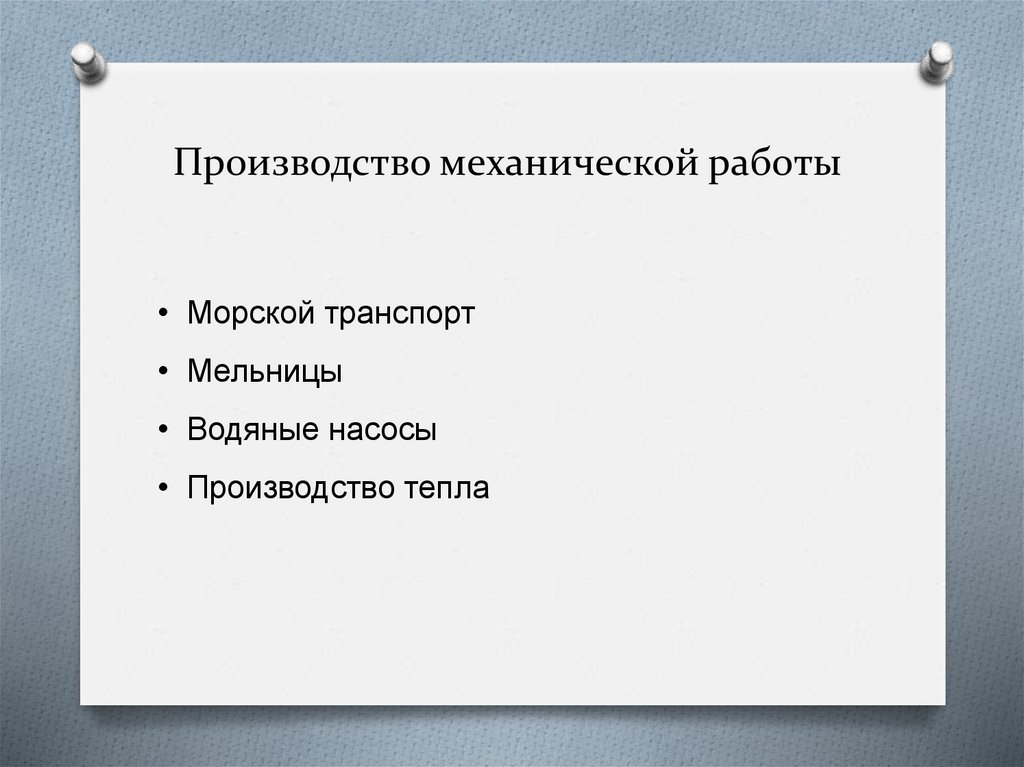 Производство механической работы

• Морской транспорт
• Мельницы
• Водяные насосы
• Производство тепла